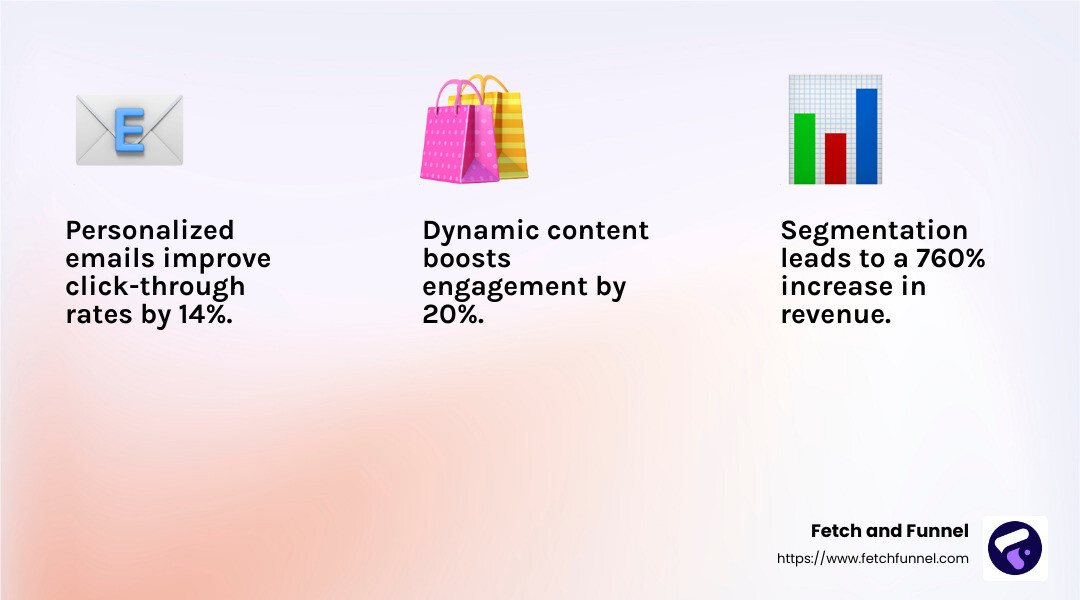 E

Personalized emails improve click-through rates by 14%.

Dynamic content boosts engagement by 20%.

Segmentation leads to a 760% increase in revenue.

Fetch and Funnel
https://www.fetchfunnel.com